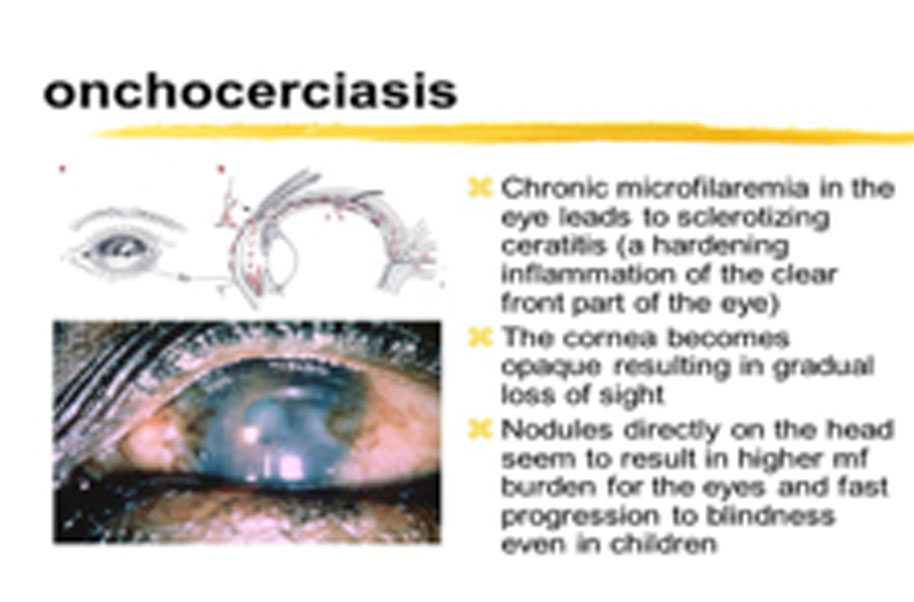 onchocerciasis

Chronic microfilaremia in the eye leads to sclerotizing ceratitis (a hardening inflammation of the clear front part of the eye)

The cornea becomes opaque resulting in gradual loss of sight

Nodules directly on the head seem to result in higher mf burden for the eyes and fast progression to blindness even in children